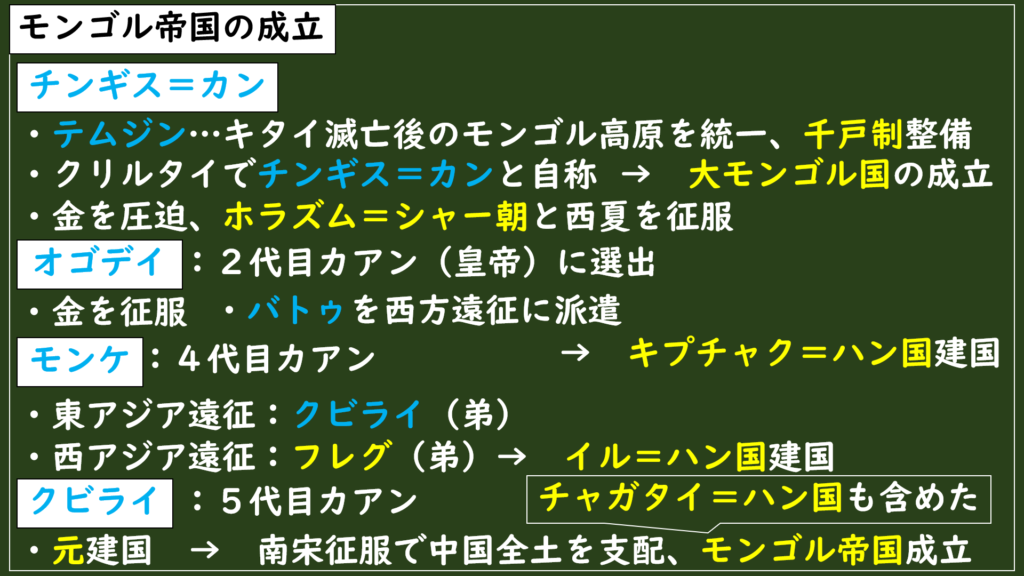 モンゴル帝国の成立

チンギス＝カン

・テムジン…キタイ滅亡後のモンゴル高原を統一、千戸制整備
・クリルタイでチンギス＝カンと自称　→　大モンゴル国の成立
・金を圧迫、ホラズム＝シャー朝と西夏を征服

オゴデイ：２代目カアン（皇帝）に選出

・金を征服　・バトゥを西方遠征に派遣

モンケ：４代目カアン　→　キプチャク＝ハン国建国

・東アジア遠征：クビライ（弟）
・西アジア遠征：フレグ（弟）→　イル＝ハン国建国

クビライ：５代目カアン

チャガタイ＝ハン国も含めた

・元建国　→　南宋征服で中国全土を支配、モンゴル帝国成立